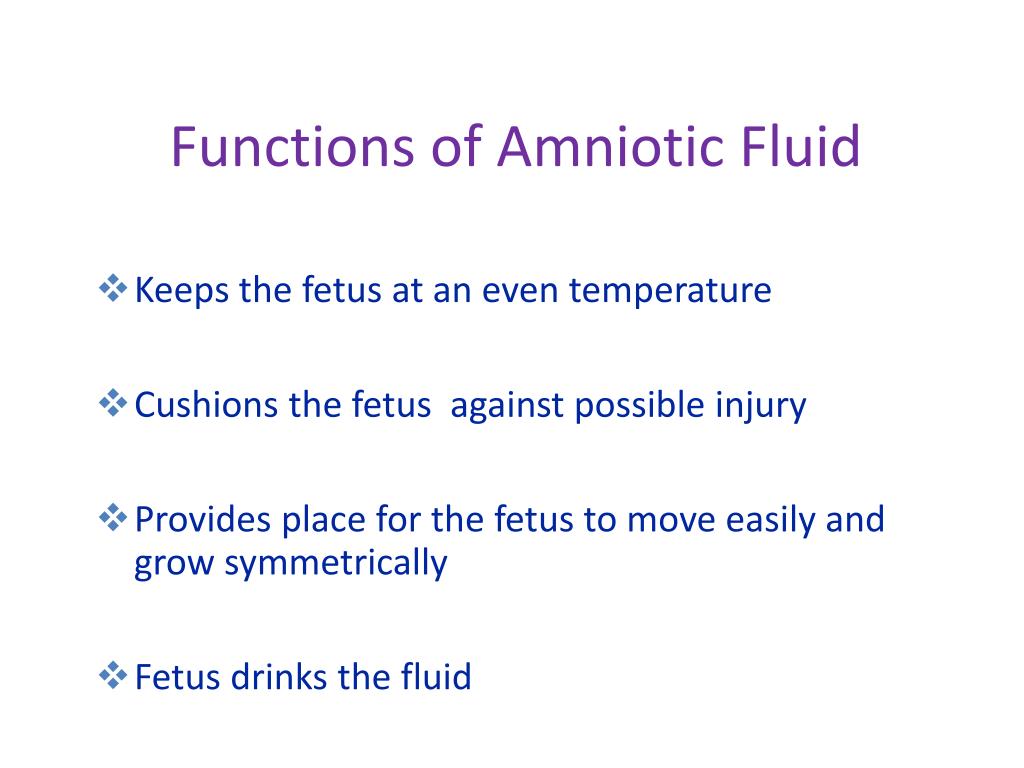 Functions of Amniotic Fluid

❖ Keeps the fetus at an even temperature

❖ Cushions the fetus against possible injury

❖ Provides place for the fetus to move easily and grow symmetrically

❖ Fetus drinks the fluid